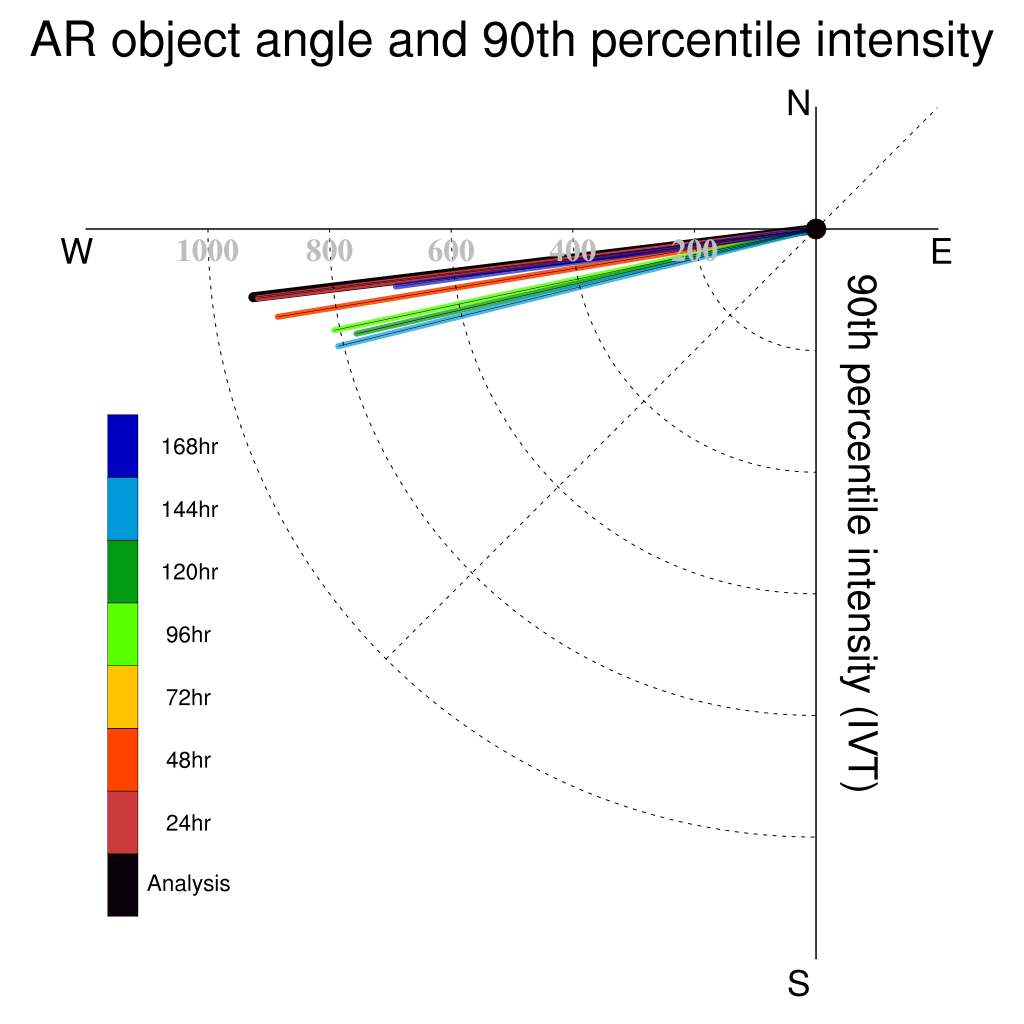 AR object angle and 90th percentile intensity

N

W

E

S

1000 800 600 400 200

90th percentile intensity (IVT)

168hr

144hr

120hr

96hr

72hr

48hr

24hr

Analysis